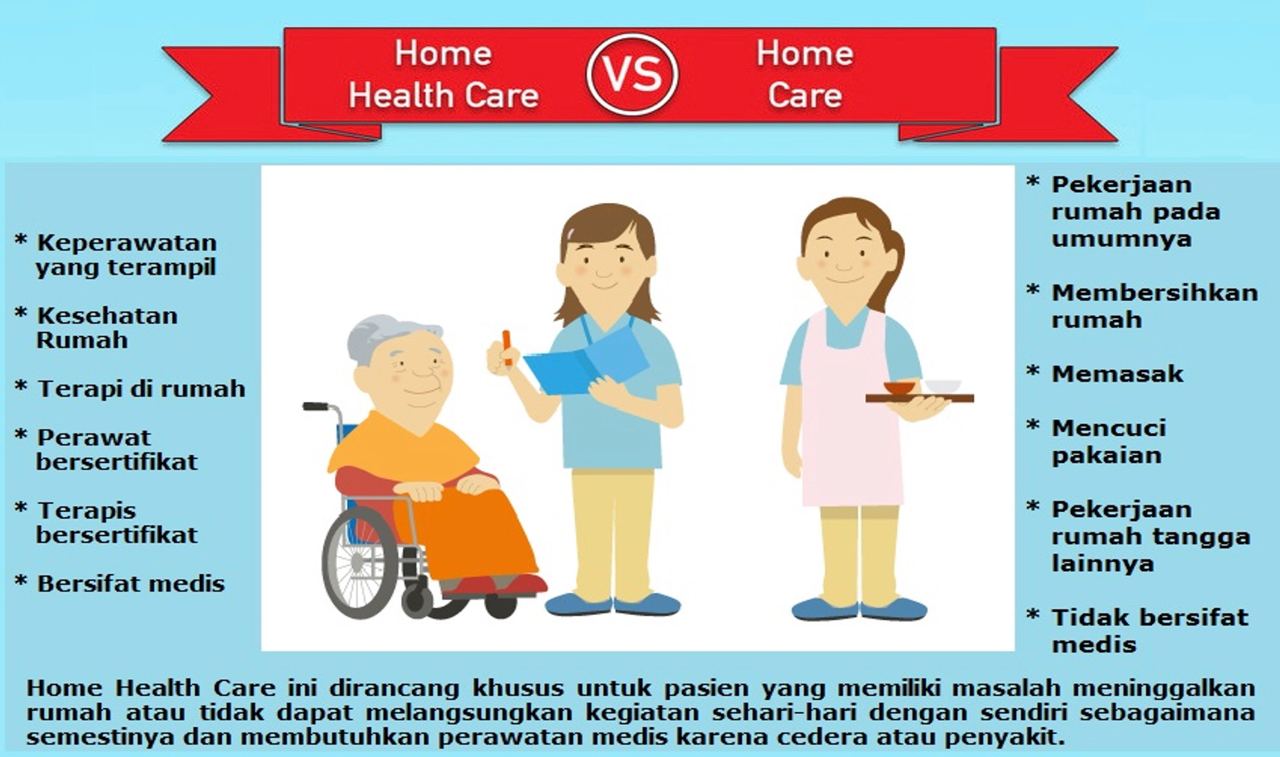 Home Health Care

VS

Home Care

* Keperawatan yang terampil

* Kesehatan Rumah

* Terapi di rumah

* Perawat bersertifikat

* Terapis bersertifikat

* Bersifat medis

* Pekerjaan rumah pada umumnya

* Membersihkan rumah

* Memasak

* Mencuci pakaian

* Pekerjaan rumah tangga lainnya

* Tidak bersifat medis

Home Health Care ini dirancang khusus untuk pasien yang memiliki masalah meninggalkan rumah atau tidak dapat melangsungkan kegiatan sehari-hari dengan sendiri sebagaimana semestinya dan membutuhkan perawatan medis karena cedera atau penyakit.